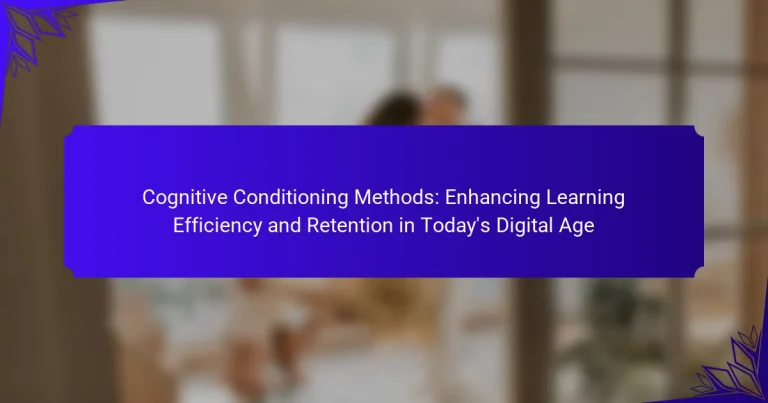 Cognitive Conditioning Methods: Enhancing Learning Efficiency and Retention in Today's Digital Age